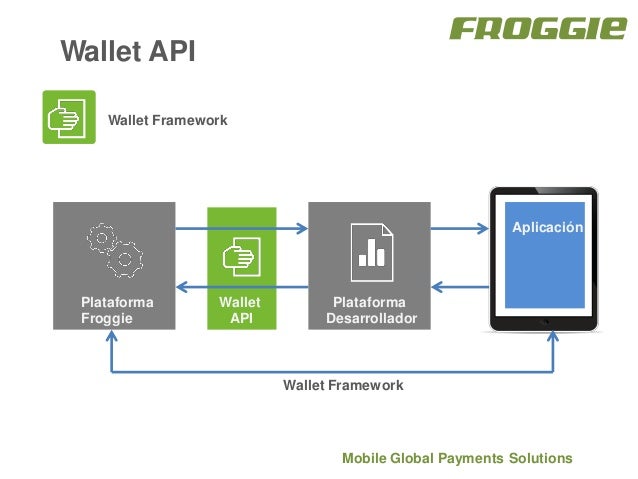 FROGGIE

Wallet API

Wallet Framework

Plataforma Froggie

Wallet API

Plataforma Desarrollador

Aplicación

Wallet Framework

Mobile Global Payments Solutions